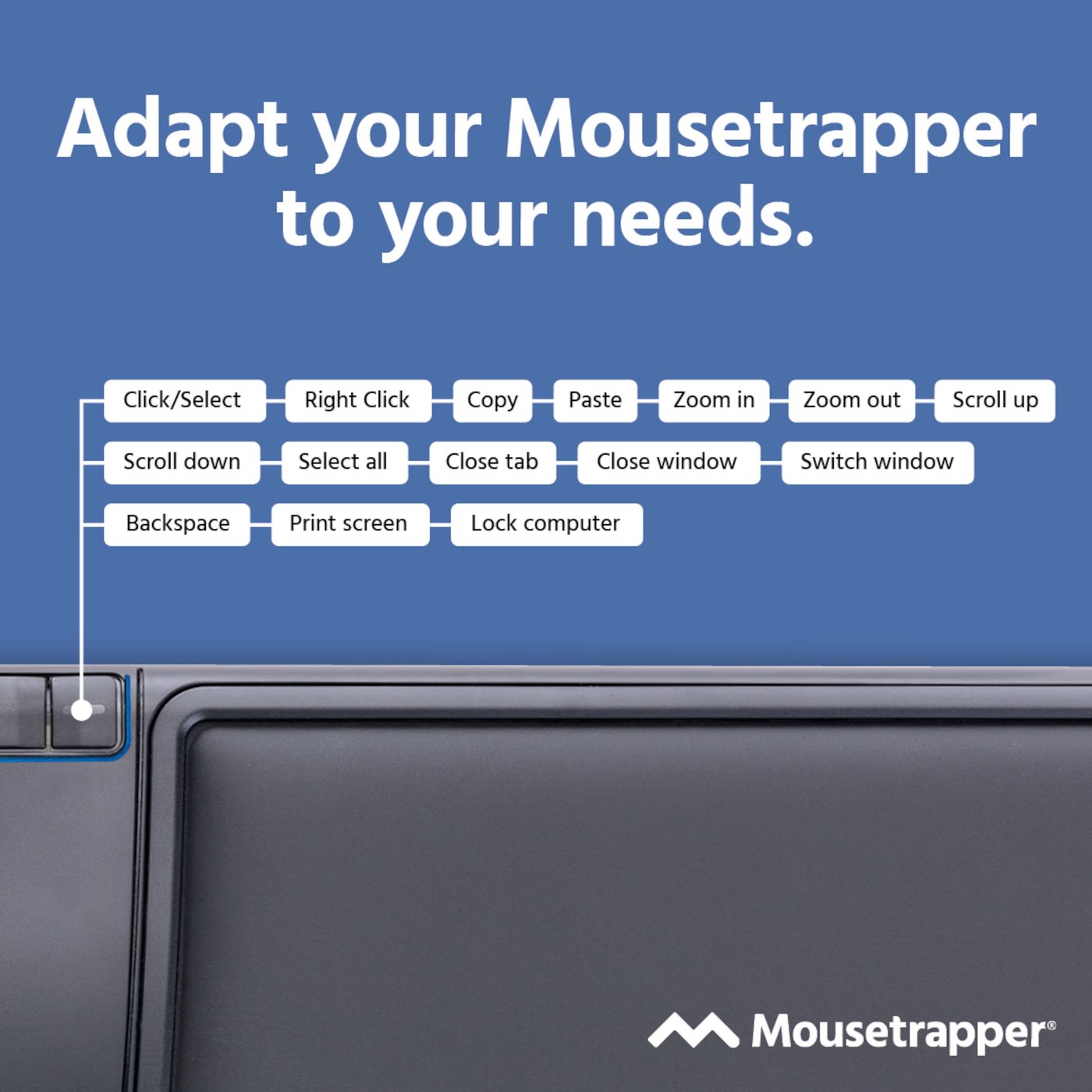 Adapt your Mousetrapper to your needs.

Click/Select
Right Click
Copy
Paste
Zoom in
Zoom out
Scroll up
Scroll down
Select all
Close tab
Close window
Switch window
Backspace
Print screen
Lock computer

Mousetrapper®